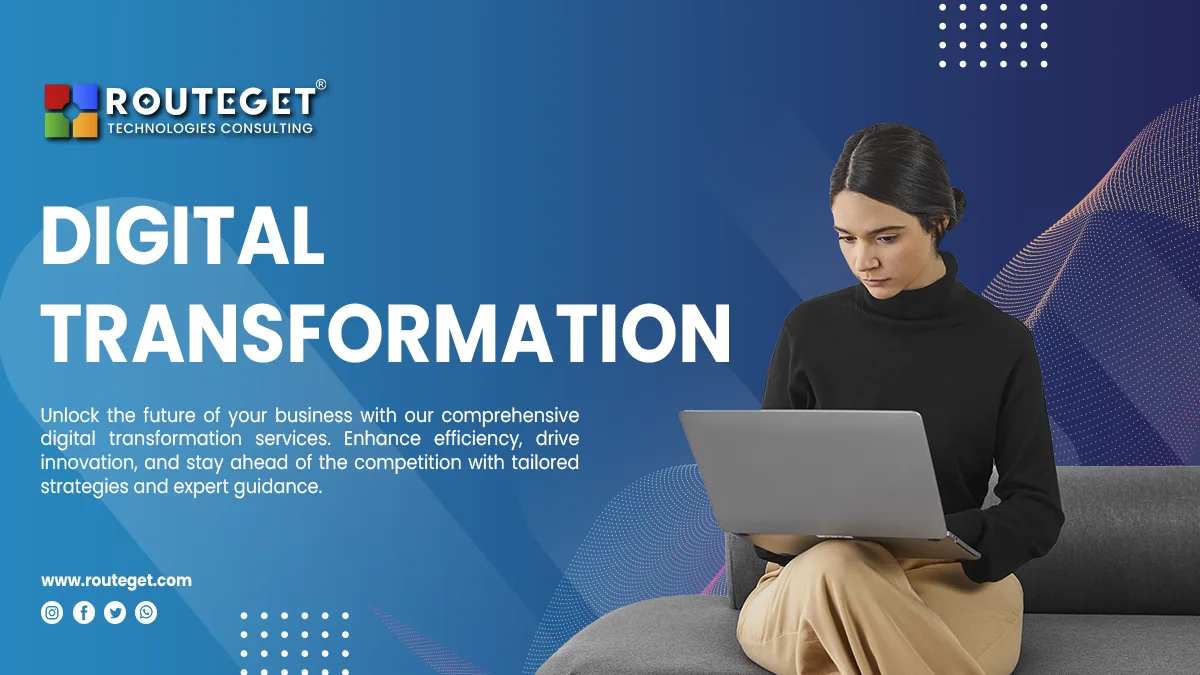 ROUTEGET®
TECHNOLOGIES CONSULTING

DIGITAL TRANSFORMATION

Unlock the future of your business with our comprehensive digital transformation services. Enhance efficiency, drive innovation, and stay ahead of the competition with tailored strategies and expert guidance.

www.routeget.com